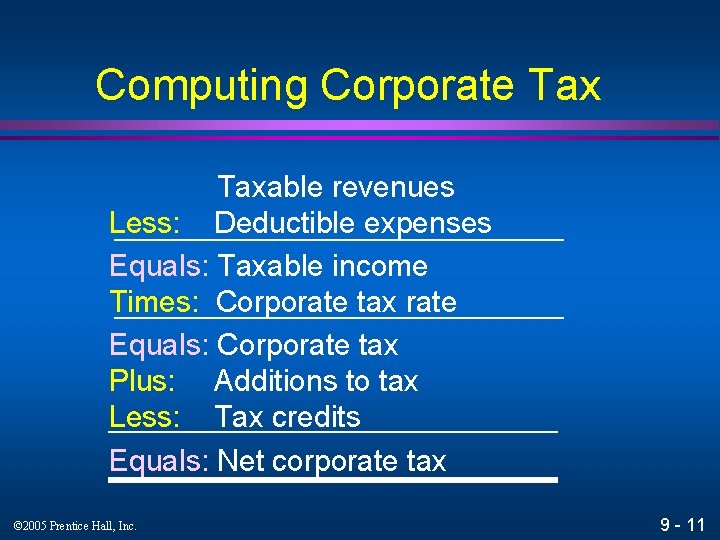 Computing Corporate Tax

Taxable revenues
Less: Deductible expenses

Equals: Taxable income
Times: Corporate tax rate

Equals: Corporate tax
Plus: Additions to tax
Less: Tax credits

Equals: Net corporate tax

©2005 Prentice Hall, Inc.

9 - 11